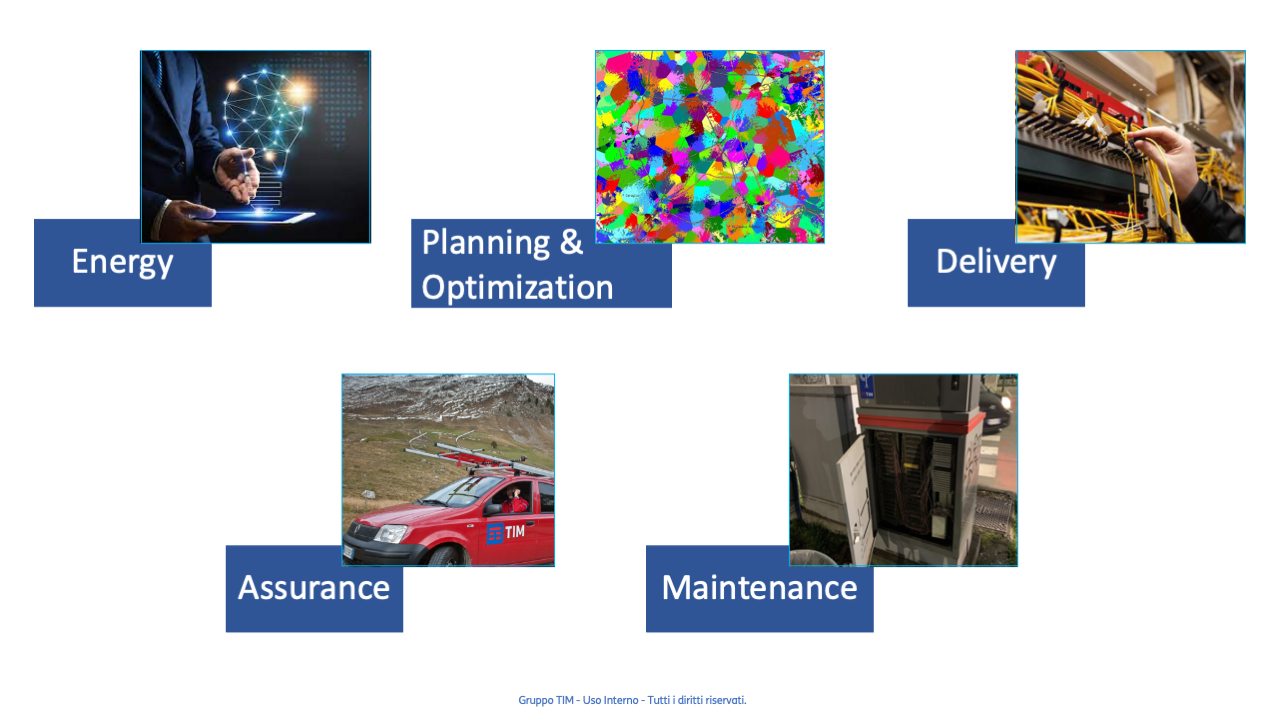 Energy

Planning & Optimization

Delivery

TIM

Assurance

Maintenance

Gruppo TIM - Uso Interno - Tutti i diritti riservati.